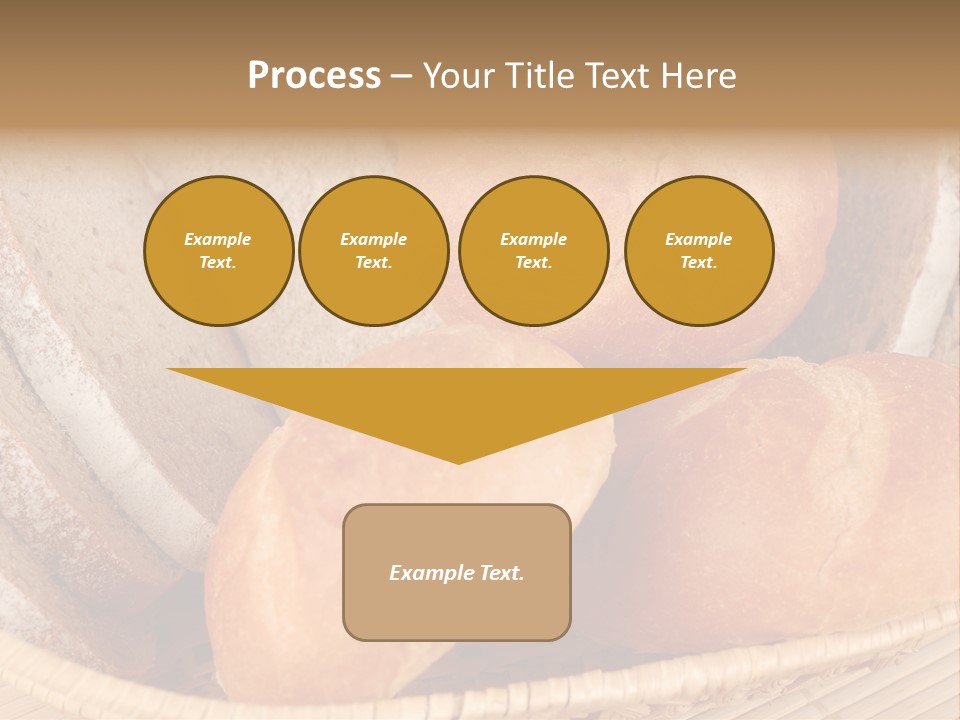 Process – Your Title Text Here

Example Text.

Example Text.

Example Text.

Example Text.

Example Text.